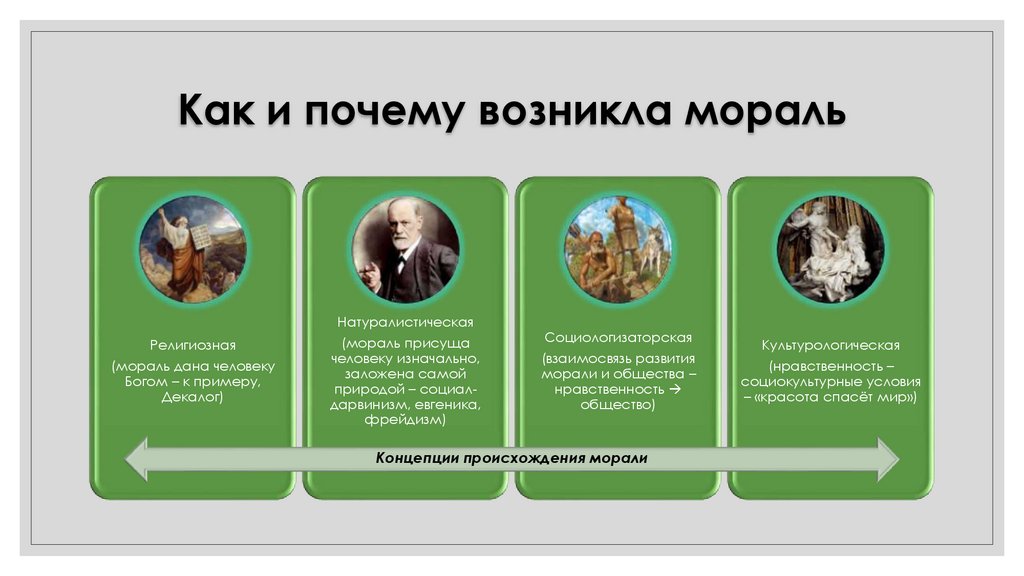 Как и почему возникла мораль

Религиозная

(мораль дана человеку Богом – к примеру, Декалог)

Натуралистическая

(мораль присуща человеку изначально, заложена самой природой – социал-дарвинизм, евгеника, фрейдизм)

Социологизаторская

(взаимосвязь развития морали и общества – нравственность → общество)

Культурологическая

(нравственность – социокультурные условия – «красота спасёт мир»)

Концепции происхождения морали